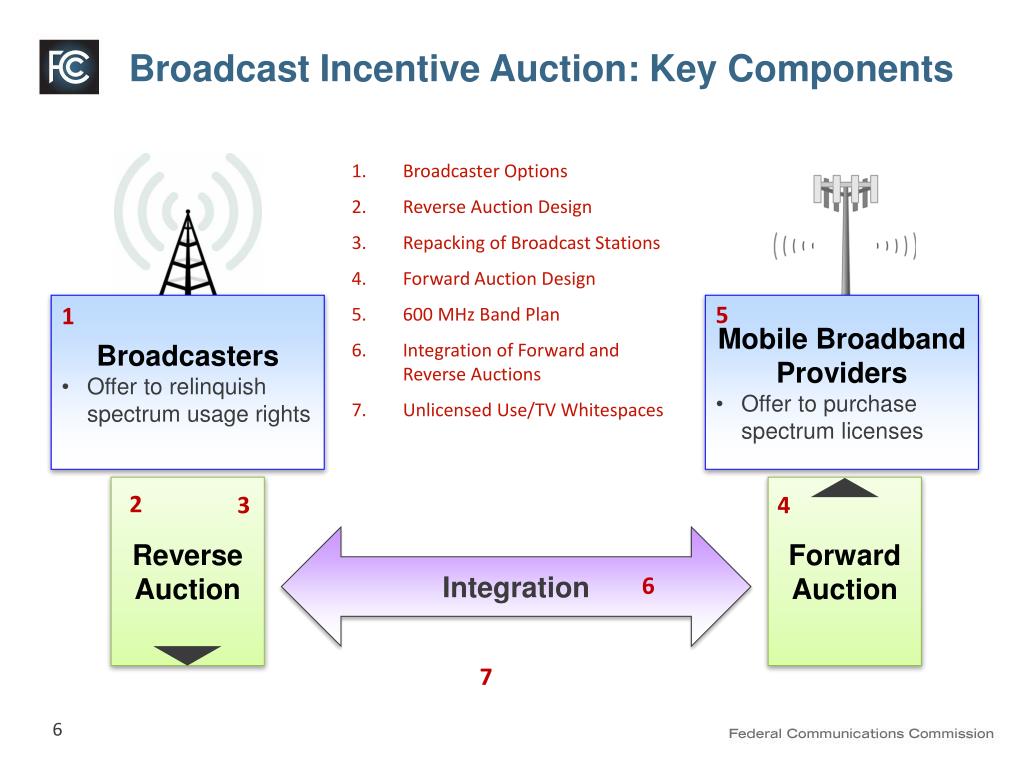 FC

Broadcast Incentive Auction: Key Components

1. Broadcaster Options
2. Reverse Auction Design
3. Repacking of Broadcast Stations
4. Forward Auction Design
5. 600 MHz Band Plan
6. Integration of Forward and Reverse Auctions
7. Unlicensed Use/TV Whitespaces

1

Broadcasters
• Offer to relinquish spectrum usage rights

5

Mobile Broadband Providers
• Offer to purchase spectrum licenses

2 3

Reverse Auction

Integration 6

4

Forward Auction

7

6

Federal Communications Commission